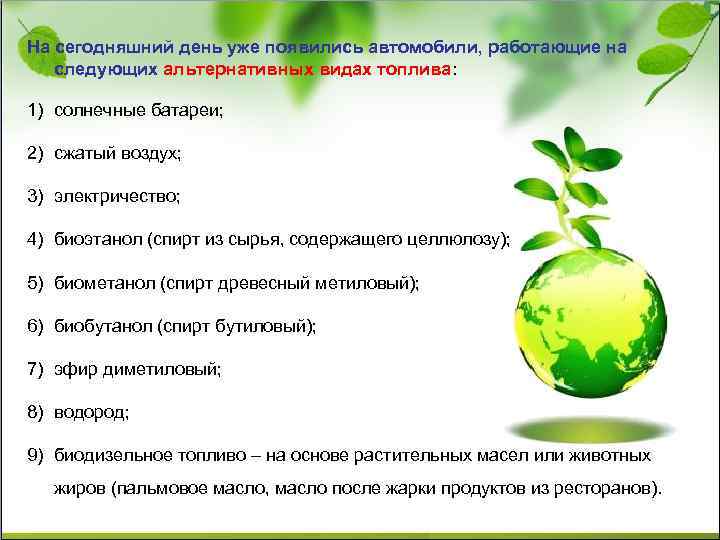 На сегодняшний день уже появились автомобили, работающие на следующих альтернативных видах топлива:

1) солнечные батареи;

2) сжатый воздух;

3) электричество;

4) биоэтанол (спирт из сырья, содержащего целлюлозу);

5) биометанол (спирт древесный метиловый);

6) биобутанол (спирт бутиловый);

7) эфир диметиловый;

8) водород;

9) биодизельное топливо – на основе растительных масел или животных жиров (пальмовое масло, масло после жарки продуктов из ресторанов).